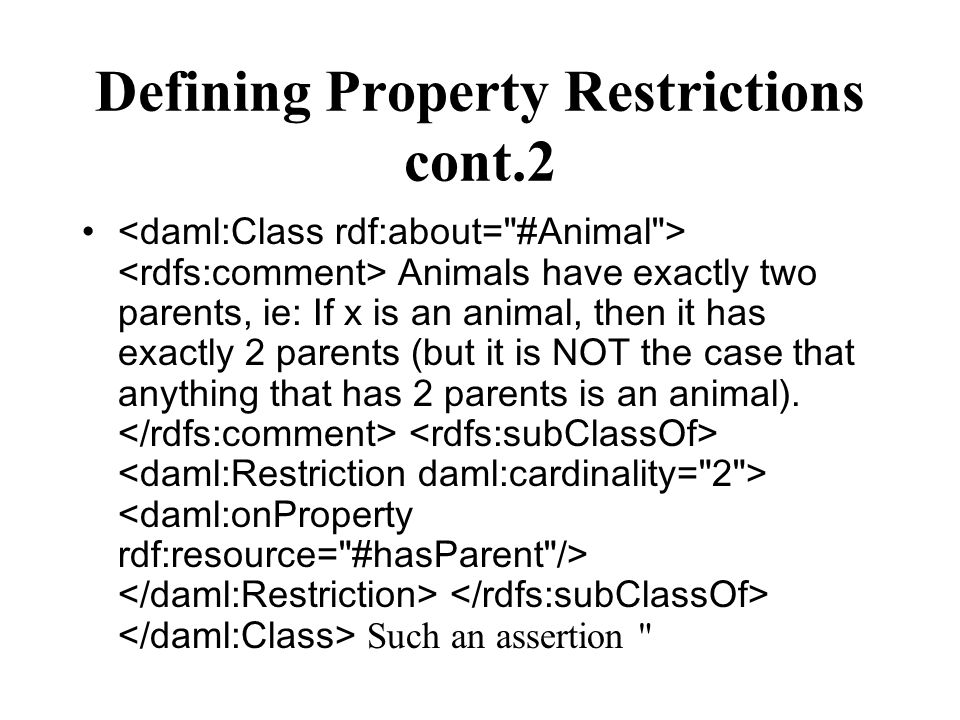 Defining Property Restrictions cont.2

• <daml:Class rdf:about="#Animal"> <rdfs:comment> Animals have exactly two parents, ie: If x is an animal, then it has exactly 2 parents (but it is NOT the case that anything that has 2 parents is an animal). </rdfs:comment> <rdfs:subClassOf> <daml:Restriction daml:cardinality="2"> <daml:onProperty rdf:resource="#hasParent"/> </daml:Restriction> </rdfs:subClassOf> </daml:Class> Such an assertion "